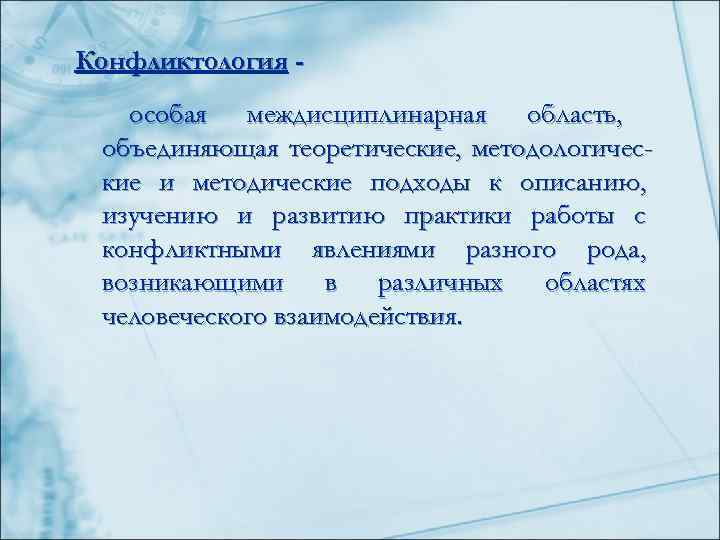 Конфликтология -

особая междисциплинарная область, объединяющая теоретические, методологические и методические подходы к описанию, изучению и развитию практики работы с конфликтными явлениями разного рода, возникающими в различных областях человеческого взаимодействия.